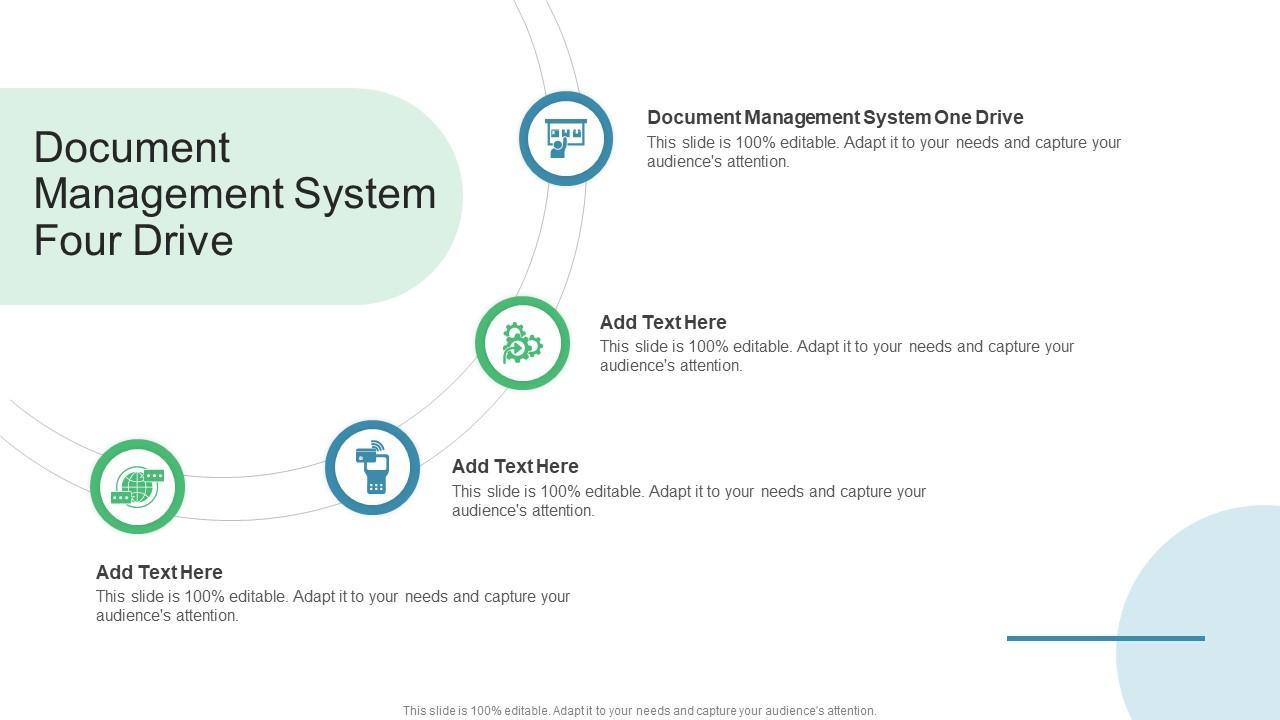 Document Management System Four Drive

Document Management System One Drive
This slide is 100% editable. Adapt it to your needs and capture your audience's attention.

Add Text Here
This slide is 100% editable. Adapt it to your needs and capture your audience's attention.

Add Text Here
This slide is 100% editable. Adapt it to your needs and capture your audience's attention.

Add Text Here
This slide is 100% editable. Adapt it to your needs and capture your audience's attention.

This slide is 100% editable. Adapt it to your needs and capture your audience's attention.